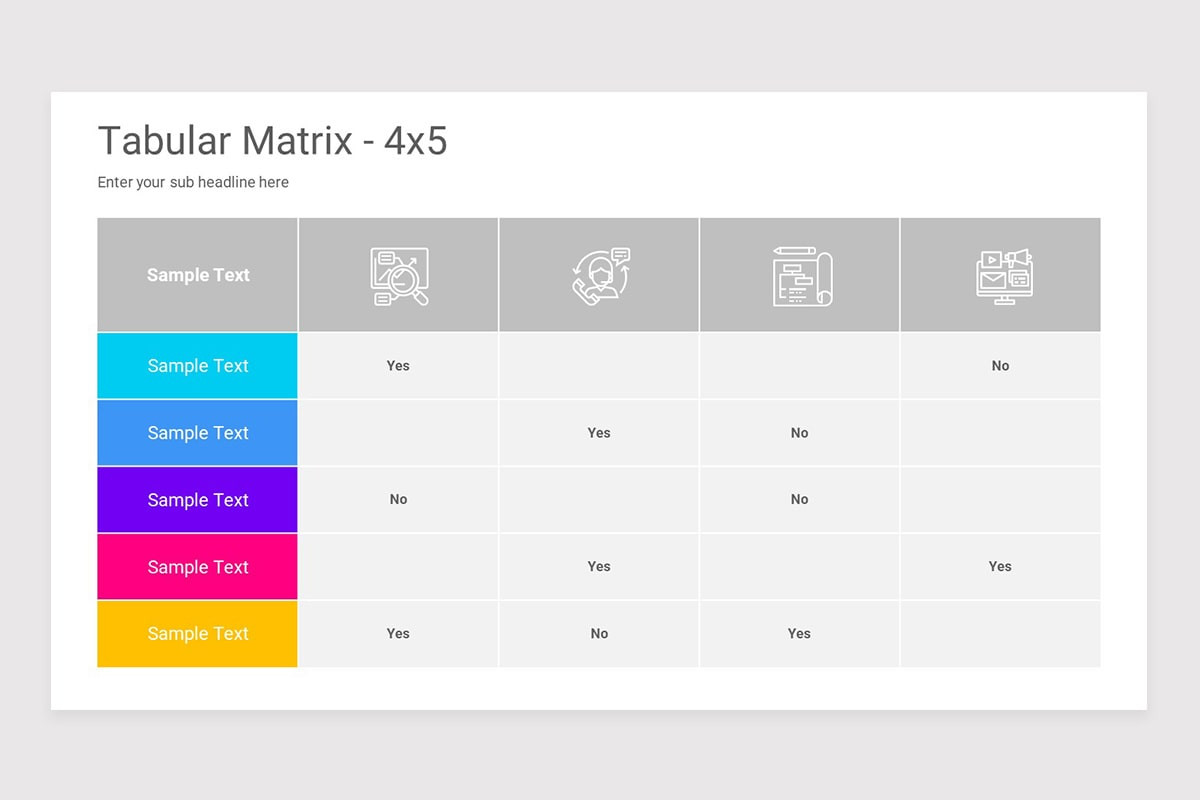 Tabular Matrix - 4x5

Enter your sub headline here

| Sample Text | | | | |
|---|---|---|---|---|
| Sample Text | Yes | | | No |
| Sample Text | | Yes | No | |
| Sample Text | No | | No | |
| Sample Text | | Yes | | Yes |
| Sample Text | Yes | No | Yes | |